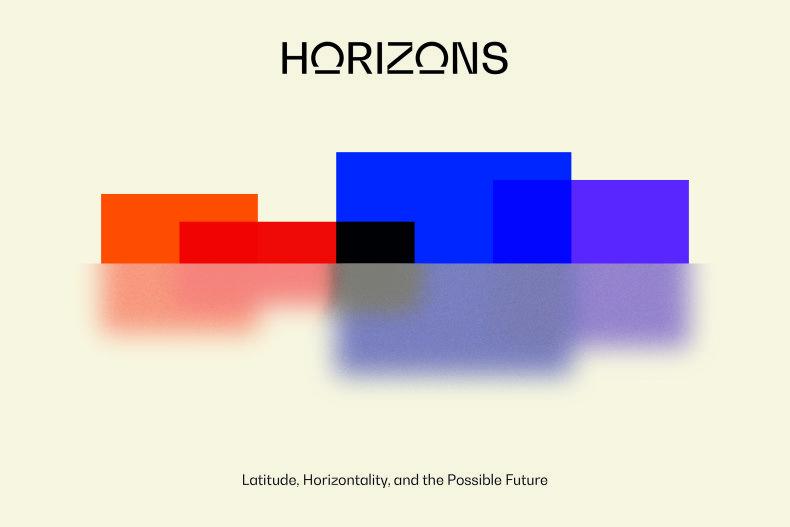 HORIZONS

Latitude, Horizontality, and the Possible Future